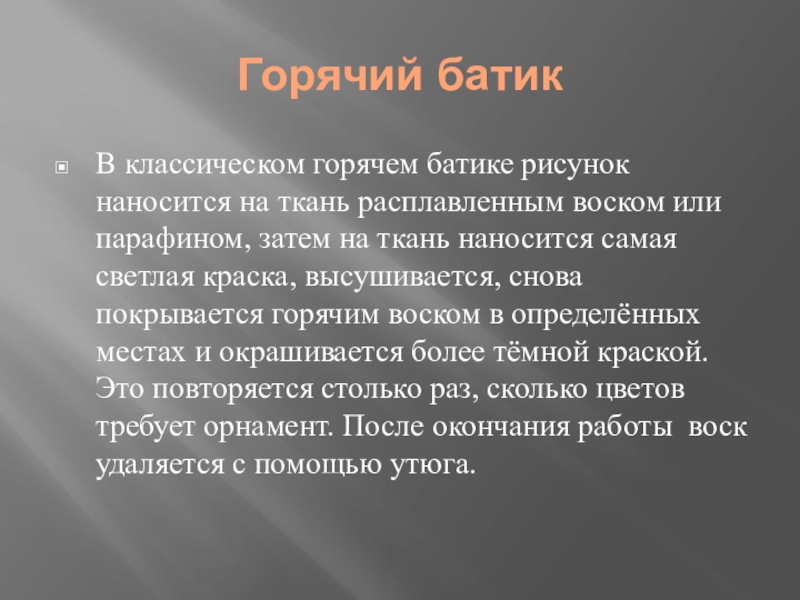 Горячий батик

В классическом горячем батике рисунок наносится на ткань расплавленным воском или парафином, затем на ткань наносится самая светлая краска, высушивается, снова покрывается горячим воском в определённых местах и окрашивается более тёмной краской. Это повторяется столько раз, сколько цветов требует орнамент. После окончания работы воск удаляется с помощью утюга.